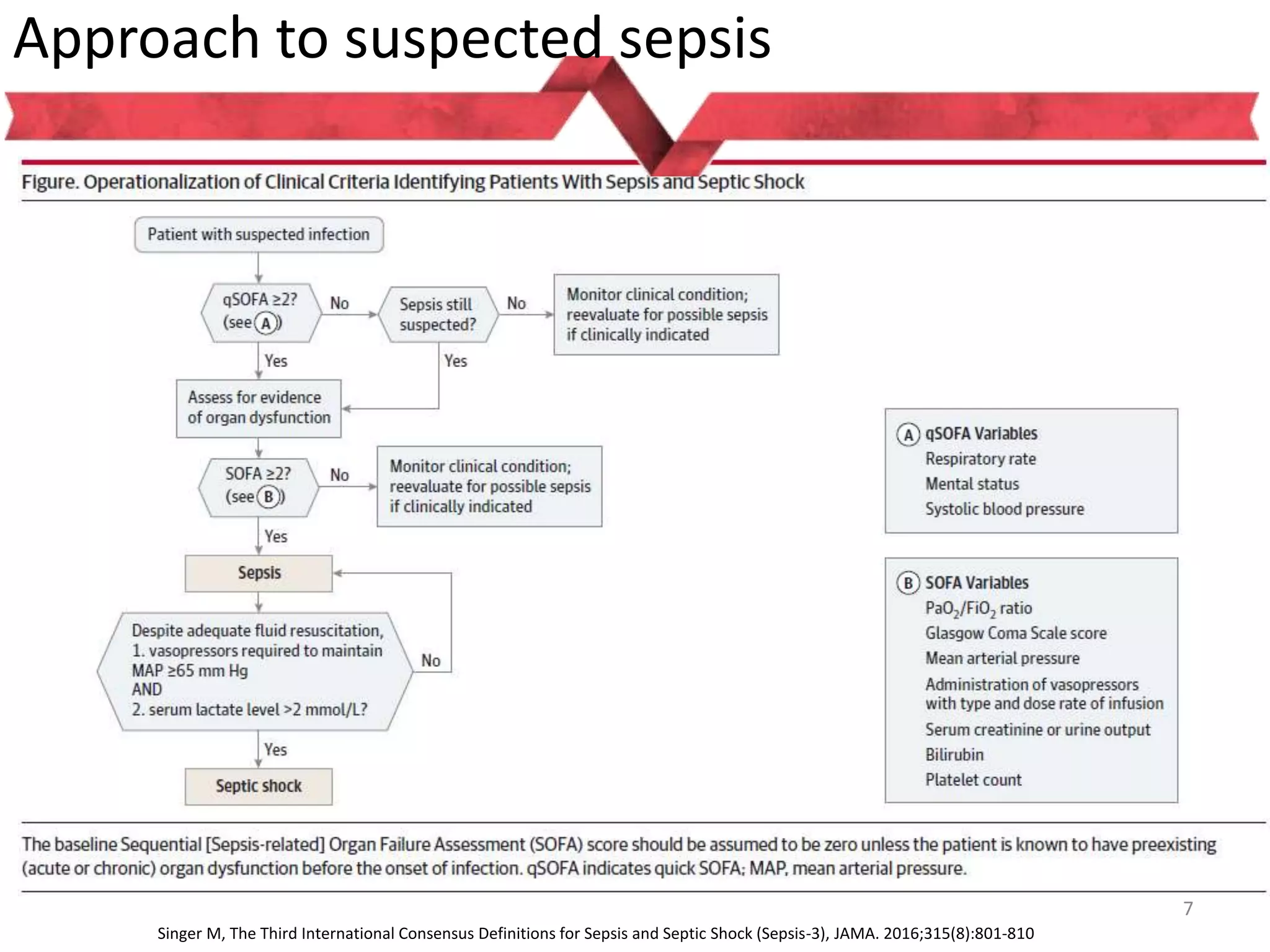 Approach to suspected sepsis

Figure. Operationalization of Clinical Criteria Identifying Patients With Sepsis and Septic Shock

Patient with suspected infection

qSOFA ≥2? (see A)

No

Sepsis still suspected?

No

Monitor clinical condition; reevaluate for possible sepsis if clinically indicated

Yes

Yes

Assess for evidence of organ dysfunction

SOFA ≥2? (see B)

No

Monitor clinical condition; reevaluate for possible sepsis if clinically indicated

Yes

Sepsis

Despite adequate fluid resuscitation,
1. vasopressors required to maintain MAP ≥65 mm Hg
AND
2. serum lactate level >2 mmol/L?

No

Yes

Septic shock

A qSOFA Variables
Respiratory rate
Mental status
Systolic blood pressure

B SOFA Variables
$PaO_2/FiO_2$ ratio
Glasgow Coma Scale score
Mean arterial pressure
Administration of vasopressors with type and dose rate of infusion
Serum creatinine or urine output
Bilirubin
Platelet count

The baseline Sequential [Sepsis-related] Organ Failure Assessment (SOFA) score should be assumed to be zero unless the patient is known to have preexisting (acute or chronic) organ dysfunction before the onset of infection. qSOFA indicates quick SOFA; MAP, mean arterial pressure.

7

Singer M, The Third International Consensus Definitions for Sepsis and Septic Shock (Sepsis-3), JAMA. 2016;315(8):801-810